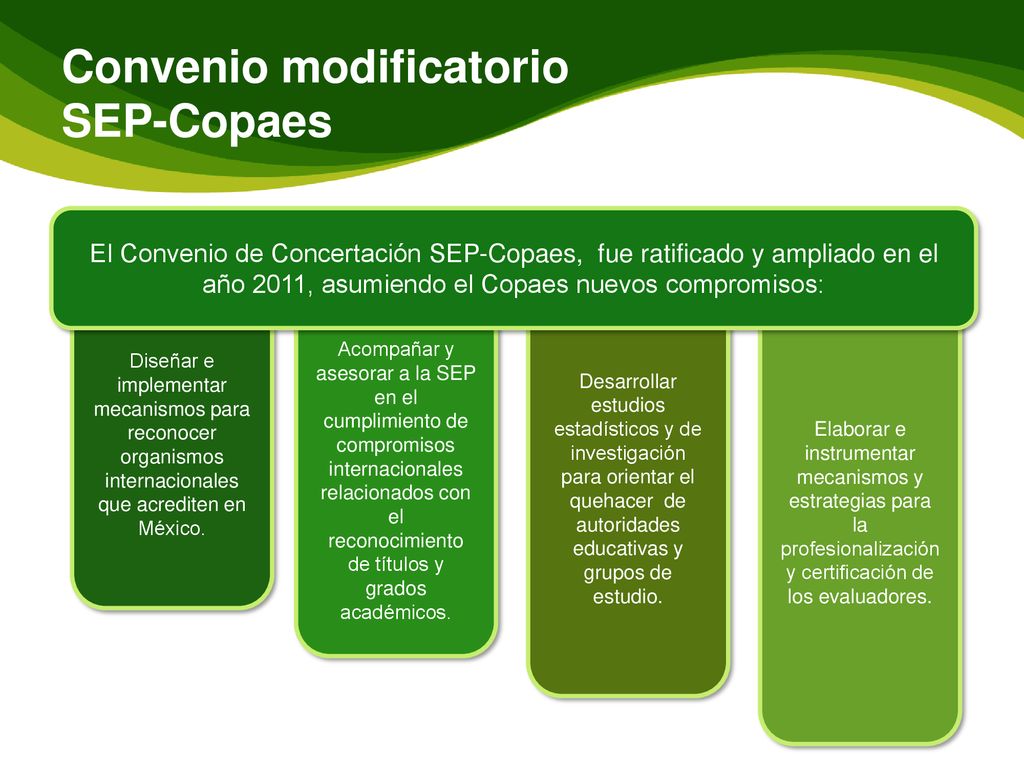 Convenio modificatorio SEP-Copaes

El Convenio de Concertación SEP-Copaes, fue ratificado y ampliado en el año 2011, asumiendo el Copaes nuevos compromisos:

Diseñar e implementar mecanismos para reconocer organismos internacionales que acrediten en México.

Acompañar y asesorar a la SEP en el cumplimiento de compromisos internacionales relacionados con el reconocimiento de títulos y grados académicos.

Desarrollar estudios estadísticos y de investigación para orientar el quehacer de autoridades educativas y grupos de estudio.

Elaborar e instrumentar mecanismos y estrategias para la profesionalización y certificación de los evaluadores.